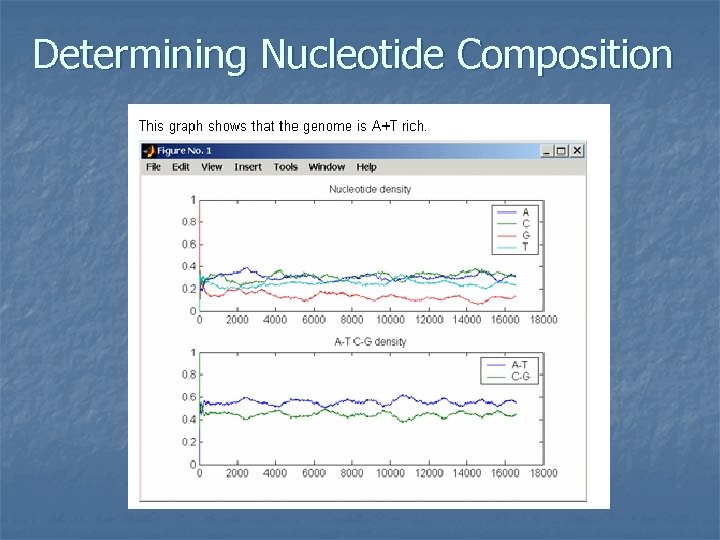 Determining Nucleotide Composition

This graph shows that the genome is A+T rich.

Figure No. 1

File Edit View Insert Tools Window Help

Nucleotide density

1
0.8
0.6
0.4
0.2
0

0 2000 4000 6000 8000 10000 12000 14000 16000 18000

A
C
G
T

A-T C-G density

1
0.8
0.6
0.4
0.2
0

0 2000 4000 6000 8000 10000 12000 14000 16000 18000

A-T
C-G